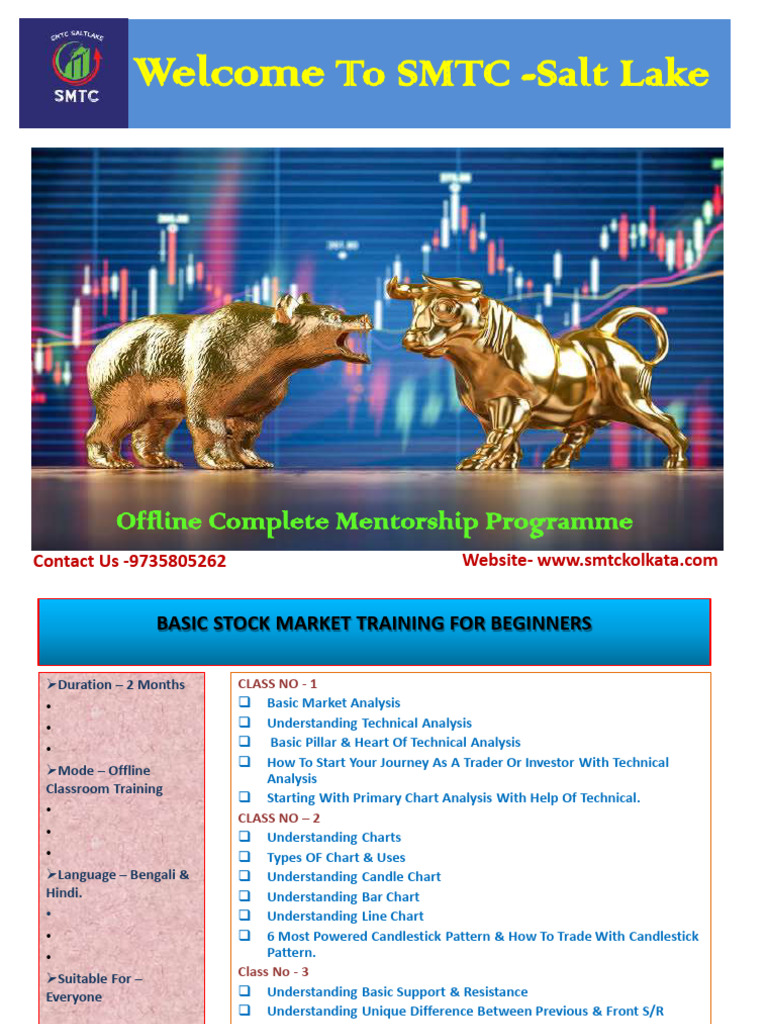 SMTC SALTLAKE
SMTC

Welcome To SMTC -Salt Lake

Offline Complete Mentorship Programme

Contact Us -9735805262

Website- www.smtckolkata.com

BASIC STOCK MARKET TRAINING FOR BEGINNERS

➢Duration – 2 Months
•
•
•
➢Mode – Offline Classroom Training
•
•
•
➢Language – Bengali & Hindi.
•
•
•
➢Suitable For – Everyone

CLASS NO - 1
❑ Basic Market Analysis
❑ Understanding Technical Analysis
❑ Basic Pillar & Heart Of Technical Analysis
❑ How To Start Your Journey As A Trader Or Investor With Technical Analysis
❑ Starting With Primary Chart Analysis With Help Of Technical.

CLASS NO – 2
❑ Understanding Charts
❑ Types OF Chart & Uses
❑ Understanding Candle Chart
❑ Understanding Bar Chart
❑ Understanding Line Chart
❑ 6 Most Powered Candlestick Pattern & How To Trade With Candlestick Pattern.

Class No - 3
❑ Understanding Basic Support & Resistance
❑ Understanding Unique Difference Between Previous & Front S/R